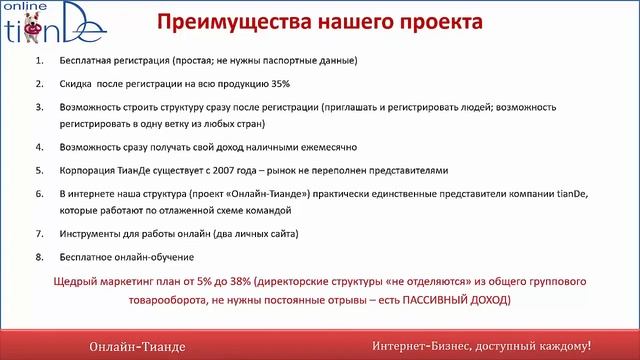 online tianDe

Преимущества нашего проекта

1. Бесплатная регистрация (простая; не нужны паспортные данные)

2. Скидка после регистрации на всю продукцию 35%

3. Возможность строить структуру сразу после регистрации (приглашать и регистрировать людей; возможность регистрировать в одну ветку из любых стран)

4. Возможность сразу получать свой доход наличными ежемесячно

5. Корпорация ТианДе существует с 2007 года – рынок не переполнен представителями

6. В интернете наша структура (проект «Онлайн-Тианде») практически единственные представители компании tianDe, которые работают по отлаженной схеме командой

7. Инструменты для работы онлайн (два личных сайта)

8. Бесплатное онлайн-обучение

Щедрый маркетинг план от 5% до 38% (директорские структуры «не отделяются» из общего группового товарооборота, не нужны постоянные отрывы – есть ПАССИВНЫЙ ДОХОД)

Онлайн-Тианде

Интернет-Бизнес, доступный каждому!